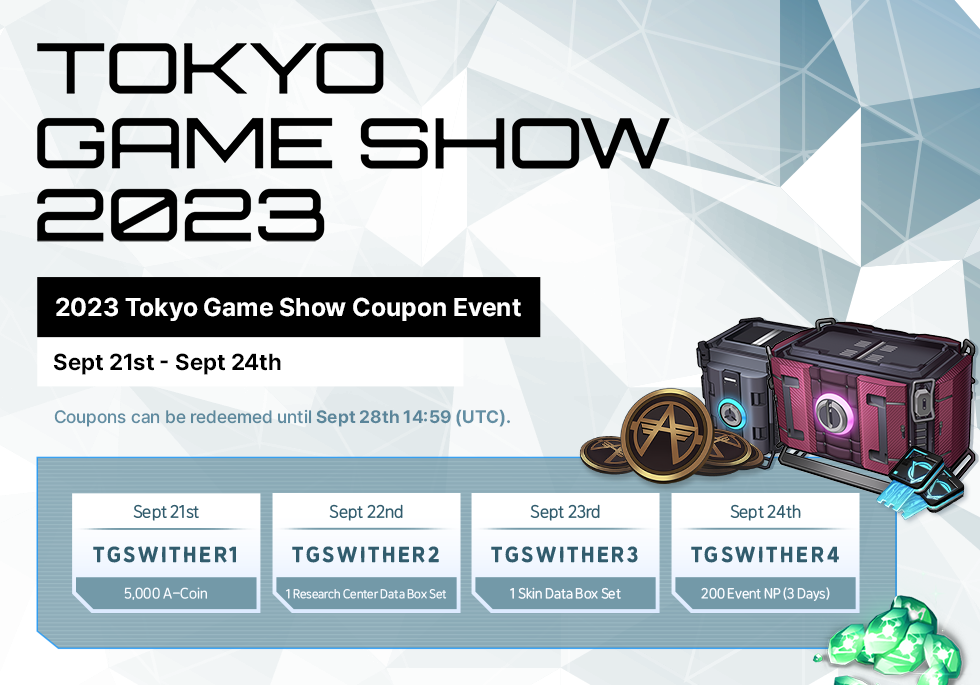 TOKYO GAME SHOW 2023

2023 Tokyo Game Show Coupon Event

Sept 21st - Sept 24th

Coupons can be redeemed until Sept 28th 14:59 (UTC).

Sept 21st
TGSWITHER1
5,000 A-Coin

Sept 22nd
TGSWITHER2
1 Research Center Data Box Set

Sept 23rd
TGSWITHER3
1 Skin Data Box Set

Sept 24th
TGSWITHER4
200 Event NP (3 Days)